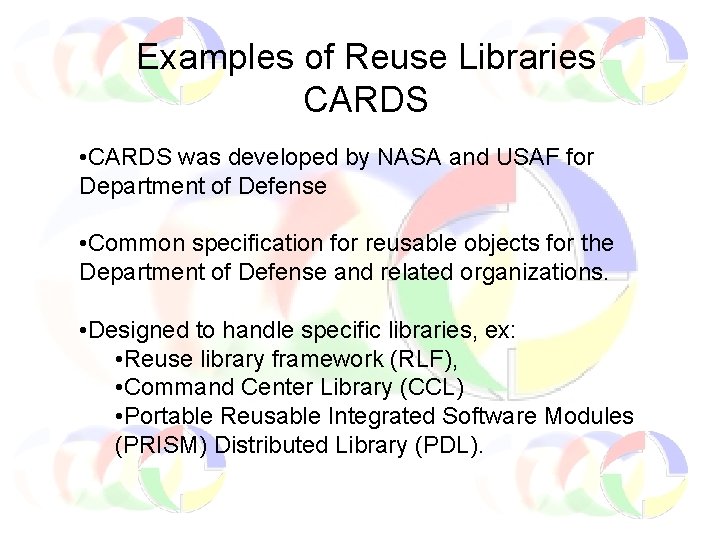 Examples of Reuse Libraries
CARDS

•CARDS was developed by NASA and USAF for Department of Defense

•Common specification for reusable objects for the Department of Defense and related organizations.

•Designed to handle specific libraries, ex:
•Reuse library framework (RLF),
•Command Center Library (CCL)
•Portable Reusable Integrated Software Modules (PRISM) Distributed Library (PDL).